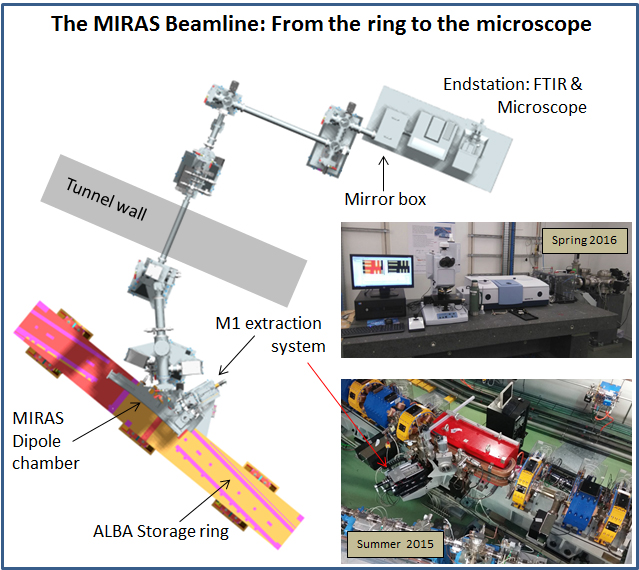 The MIRAS Beamline: From the ring to the microscope

Endstation: FTIR & Microscope

Tunnel wall

Mirror box

Spring 2016

M1 extraction system

MIRAS Dipole chamber

ALBA Storage ring

Summer 2015